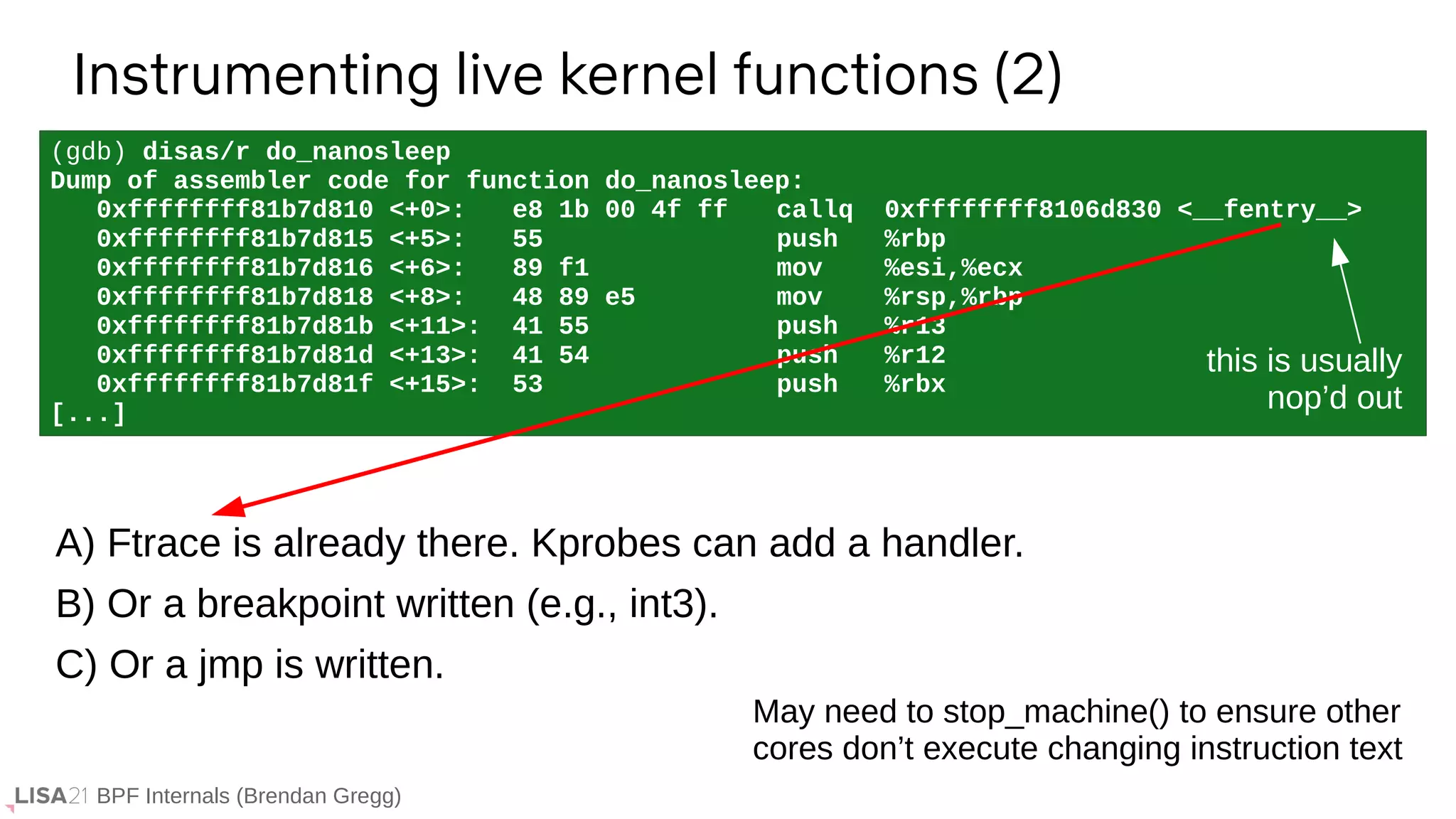 Instrumenting live kernel functions (2)

(gdb) disas/r do_nanosleep
Dump of assembler code for function do_nanosleep:
   0xffffffff81b7d810 <+0>:   e8 1b 00 4f ff   callq  0xffffffff8106d830 <__fentry__>
   0xffffffff81b7d815 <+5>:   55               push   %rbp
   0xffffffff81b7d816 <+6>:   89 f1            mov    %esi,%ecx
   0xffffffff81b7d818 <+8>:   48 89 e5         mov    %rsp,%rbp
   0xffffffff81b7d81b <+11>:  41 55            push   %r13
   0xffffffff81b7d81d <+13>:  41 54            push   %r12
   0xffffffff81b7d81f <+15>:  53               push   %rbx
[...]

this is usually nop'd out

A) Ftrace is already there. Kprobes can add a handler.

B) Or a breakpoint written (e.g., int3).

C) Or a jmp is written.

May need to stop_machine() to ensure other cores don't execute changing instruction text

LISA21 BPF Internals (Brendan Gregg)